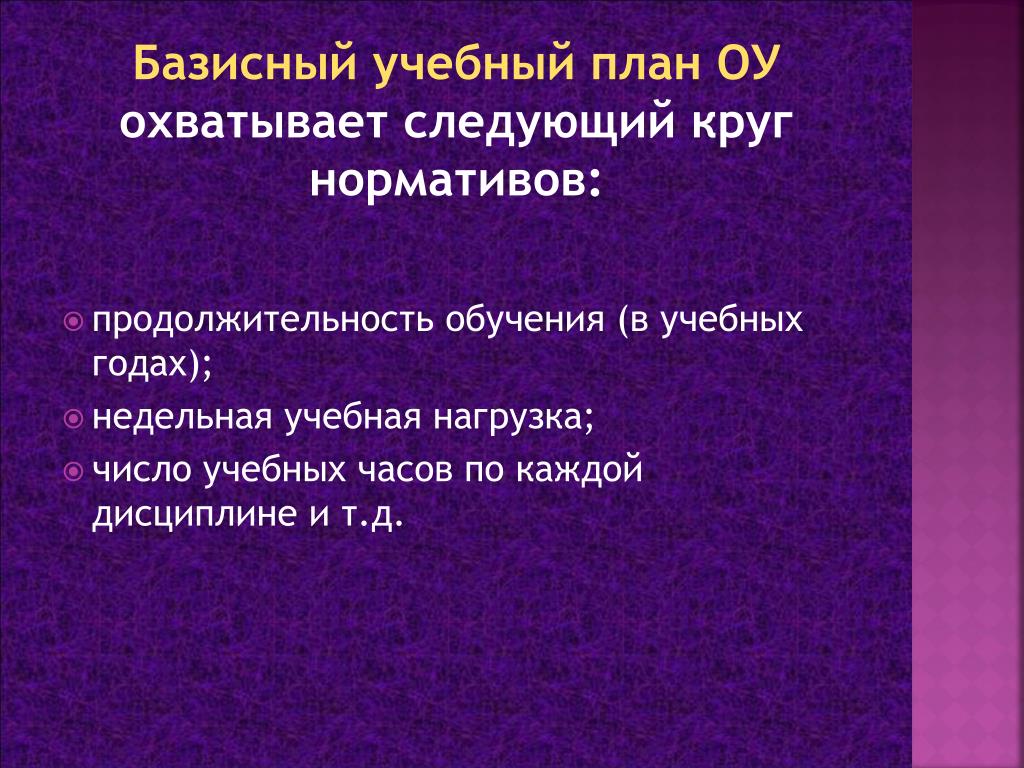 Базисный учебный план ОУ охватывает следующий круг нормативов:

продолжительность обучения (в учебных годах);

недельная учебная нагрузка;

число учебных часов по каждой дисциплине и т.д.